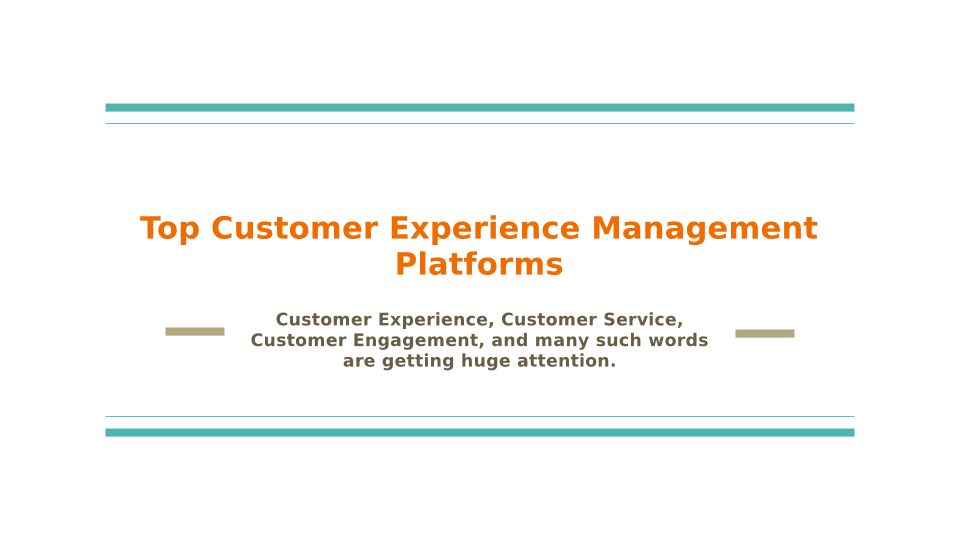 Top Customer Experience Management Platforms

Customer Experience, Customer Service, Customer Engagement, and many such words are getting huge attention.